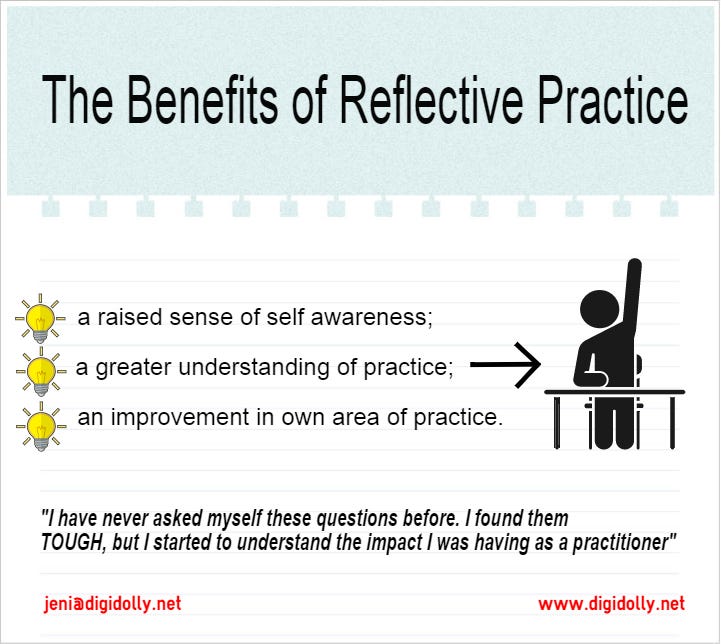 The Benefits of Reflective Practice

a raised sense of self awareness;

a greater understanding of practice;

an improvement in own area of practice.

"I have never asked myself these questions before. I found them TOUGH, but I started to understand the impact I was having as a practitioner"

jeni@digidolly.net

www.digidolly.net